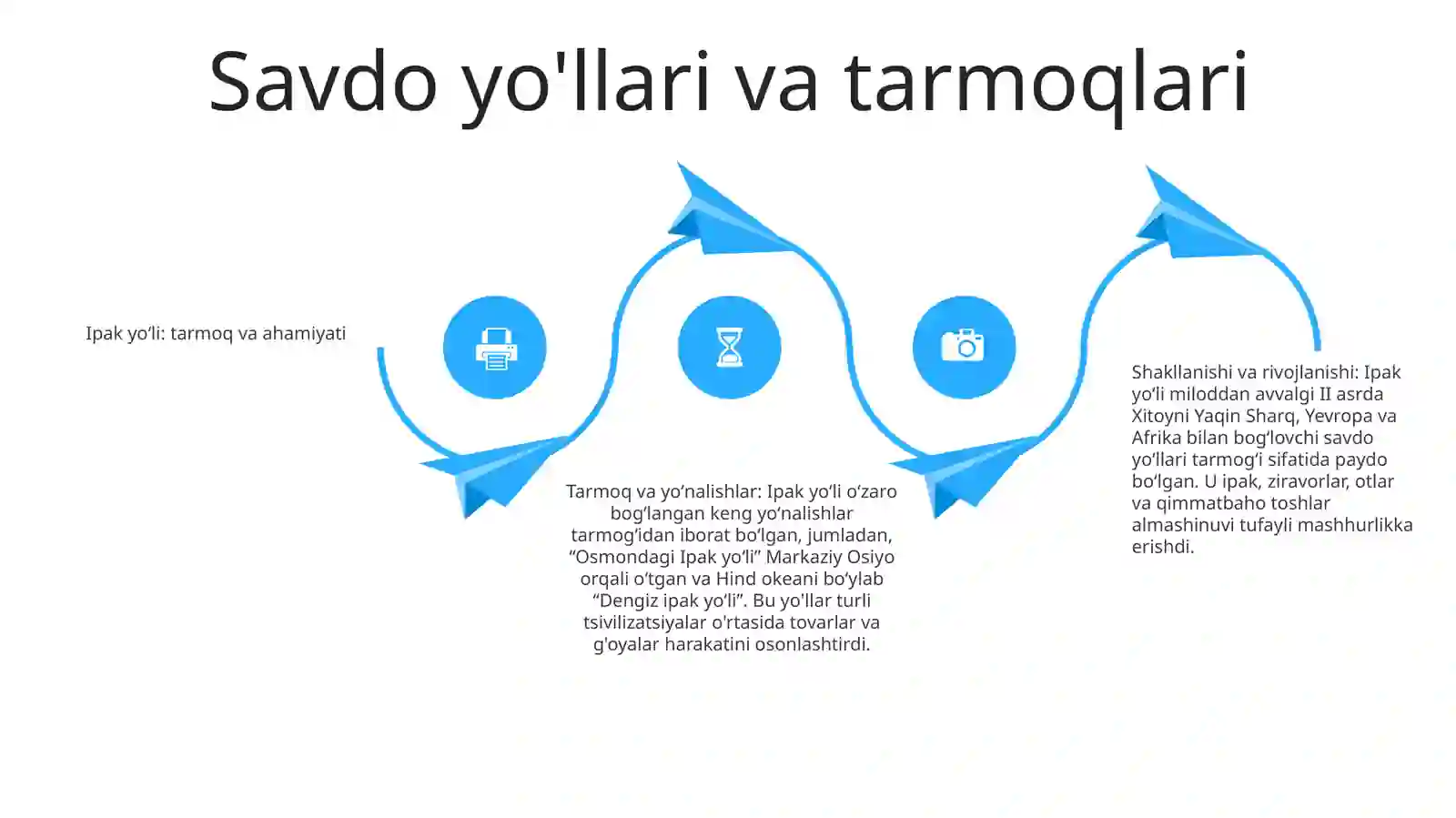 Savdo yo'llari va tarmoqlari

Ipak yo‘li: tarmoq va ahamiyati

Tarmoq va yo‘nalishlar: Ipak yo‘li o‘zaro bog‘langan keng yo‘nalishlar tarmog‘idan iborat bo‘lgan, jumladan, “Osmondagi Ipak yo‘li” Markaziy Osiyo orqali o‘tgan va Hind okeani bo‘ylab “Dengiz ipak yo‘li”. Bu yo'llar turli tsivilizatsiyalar o'rtasida tovarlar va g'oyalar harakatini osonlashtirdi.

Shakllanishi va rivojlanishi: Ipak yo‘li miloddan avvalgi II asrda Xitoyni Yaqin Sharq, Yevropa va Afrika bilan bog‘lovchi savdo yo‘llari tarmog‘i sifatida paydo bo‘lgan. U ipak, ziravorlar, otlar va qimmatbaho toshlar almashinuvi tufayli mashhurlikka erishdi.